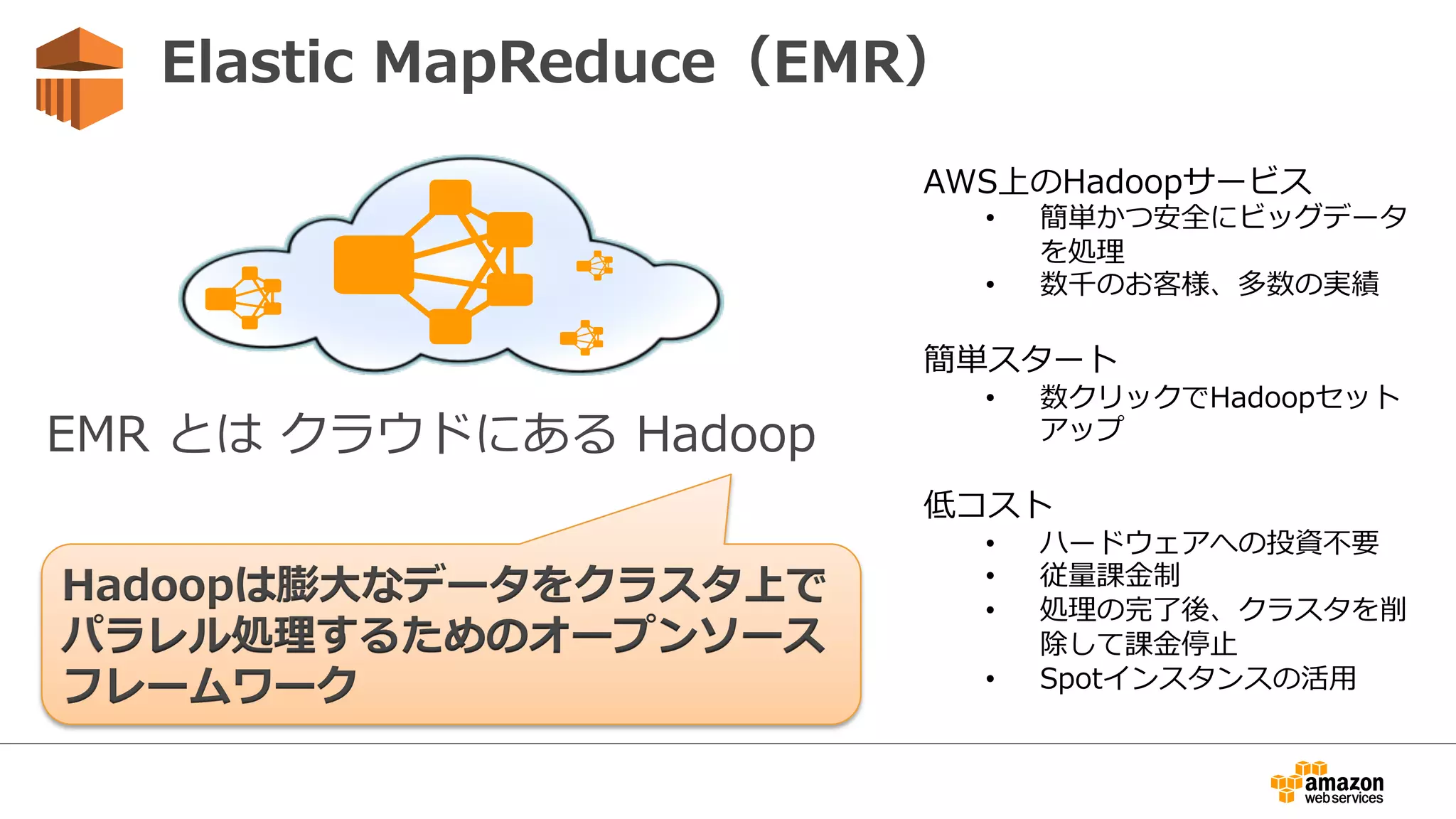 Elastic MapReduce（EMR）

EMR とは クラウドにある Hadoop

Hadoopは膨大なデータをクラスタ上でパラレル処理するためのオープンソースフレームワーク

AWS上のHadoopサービス
• 簡単かつ安全にビッグデータを処理
• 数千のお客様、多数の実績

簡単スタート
• 数クリックでHadoopセットアップ

低コスト
• ハードウェアへの投資不要
• 従量課金制
• 処理の完了後、クラスタを削除して課金停止
• Spotインスタンスの活用

amazon web services